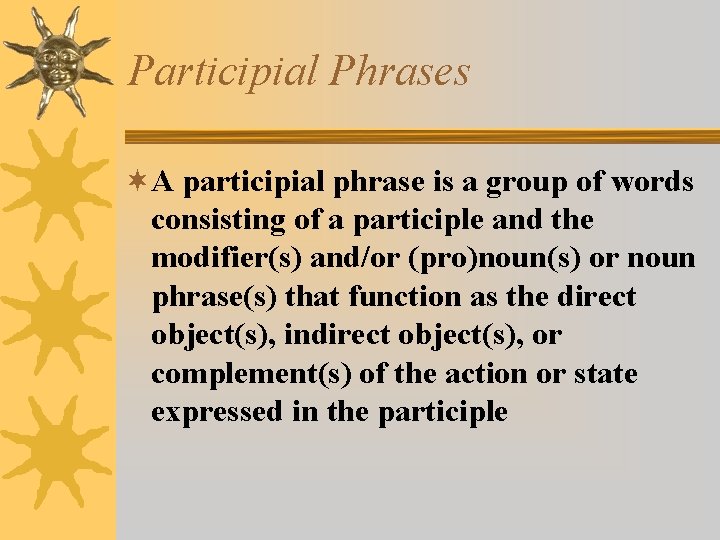 Participial Phrases

A participial phrase is a group of words consisting of a participle and the modifier(s) and/or (pro)noun(s) or noun phrase(s) that function as the direct object(s), indirect object(s), or complement(s) of the action or state expressed in the participle